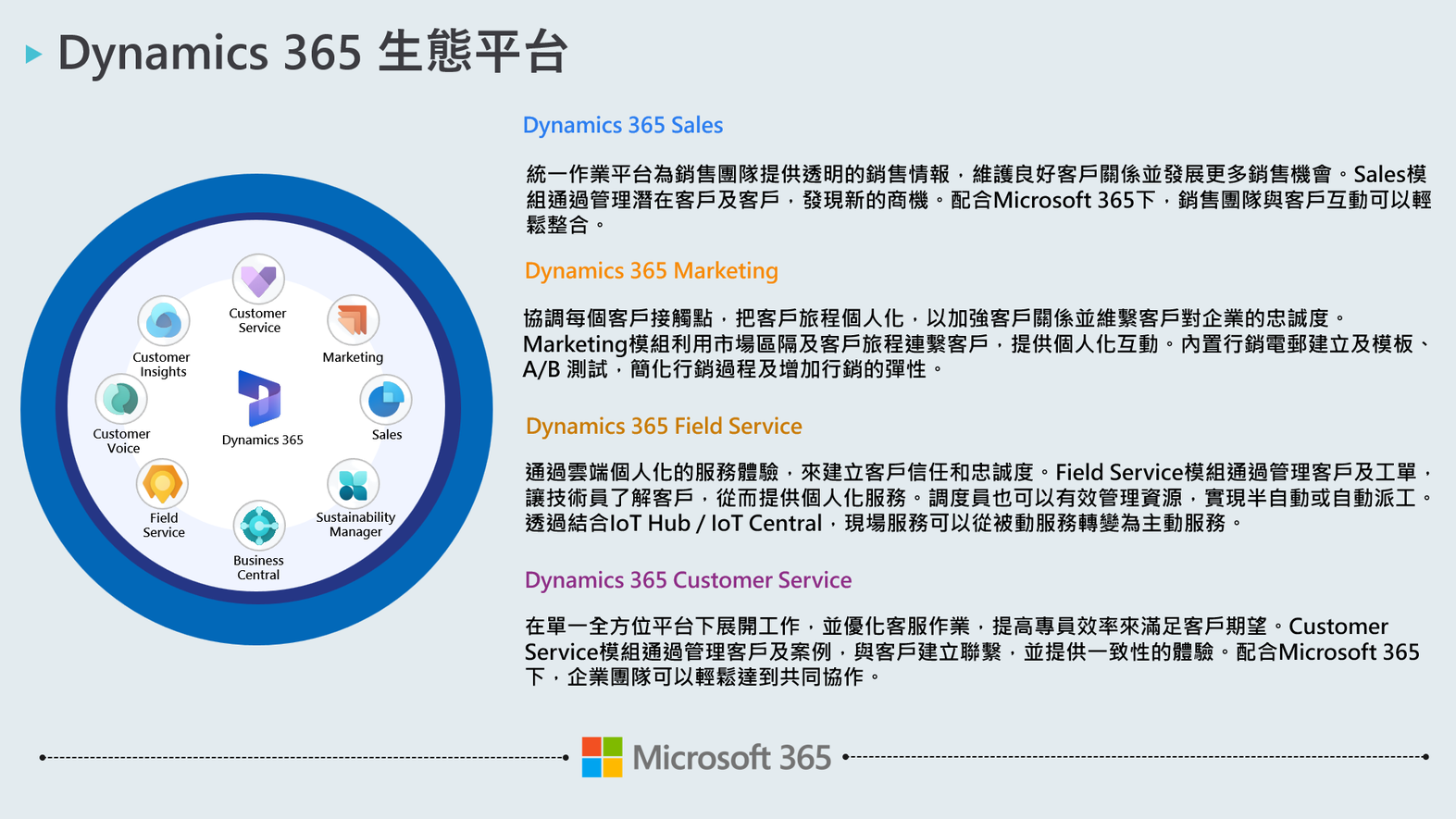 Dynamics 365 生態平台

Customer Service

Customer Insights

Marketing

Customer Voice

Dynamics 365

Sales

Field Service

Sustainability Manager

Business Central

Dynamics 365 Sales

統一作業平台為銷售團隊提供透明的銷售情報，維護良好客戶關係並發展更多銷售機會。Sales模組通過管理潛在客戶及客戶，發現新的商機。配合Microsoft 365下，銷售團隊與客戶互動可以輕鬆整合。

Dynamics 365 Marketing

協調每個客戶接觸點，把客戶旅程個人化，以加強客戶關係並維繫客戶對企業的忠誠度。Marketing模組利用市場區隔及客戶旅程連繫客戶，提供個人化互動。內置行銷電郵建立及模板、A/B 測試，簡化行銷過程及增加行銷的彈性。

Dynamics 365 Field Service

通過雲端個人化的服務體驗，來建立客戶信任和忠誠度。Field Service模組通過管理客戶及工單，讓技術員了解客戶，從而提供個人化服務。調度員也可以有效管理資源，實現半自動或自動派工。透過結合IoT Hub / IoT Central，現場服務可以從被動服務轉變為主動服務。

Dynamics 365 Customer Service

在單一全方位平台下展開工作，並優化客服作業，提高專員效率來滿足客戶期望。Customer Service模組通過管理客戶及案例，與客戶建立聯繫，並提供一致性的體驗。配合Microsoft 365下，企業團隊可以輕鬆達到共同協作。

Microsoft 365